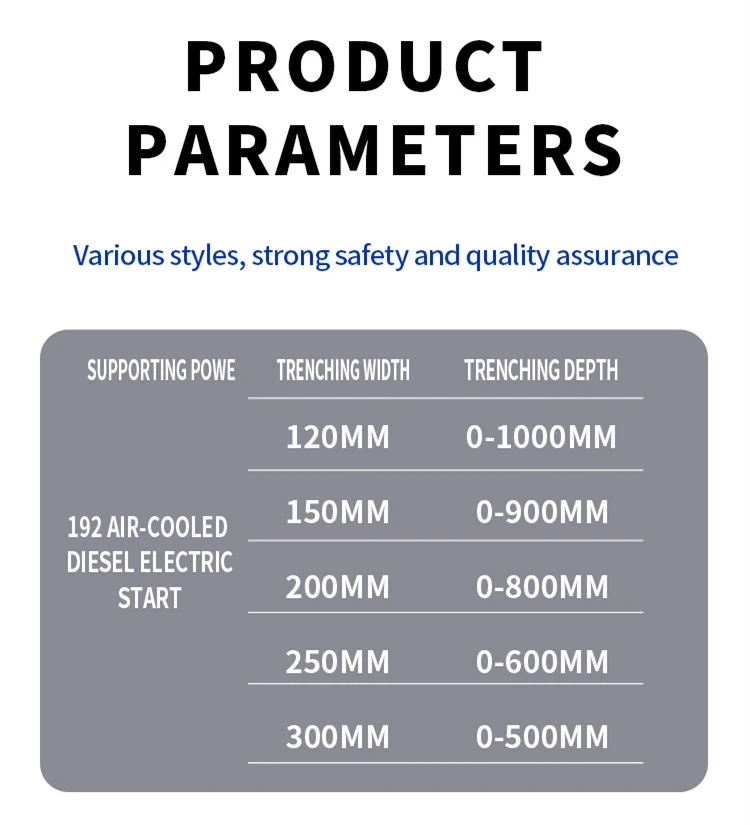 PRODUCT PARAMETERS

Various styles, strong safety and quality assurance

| SUPPORTING POWE | TRENCHING WIDTH | TRENCHING DEPTH |
|---|---|---|
| 192 AIR-COOLED DIESEL ELECTRIC START | 120MM | 0-1000MM |
| | 150MM | 0-900MM |
| | 200MM | 0-800MM |
| | 250MM | 0-600MM |
| | 300MM | 0-500MM |